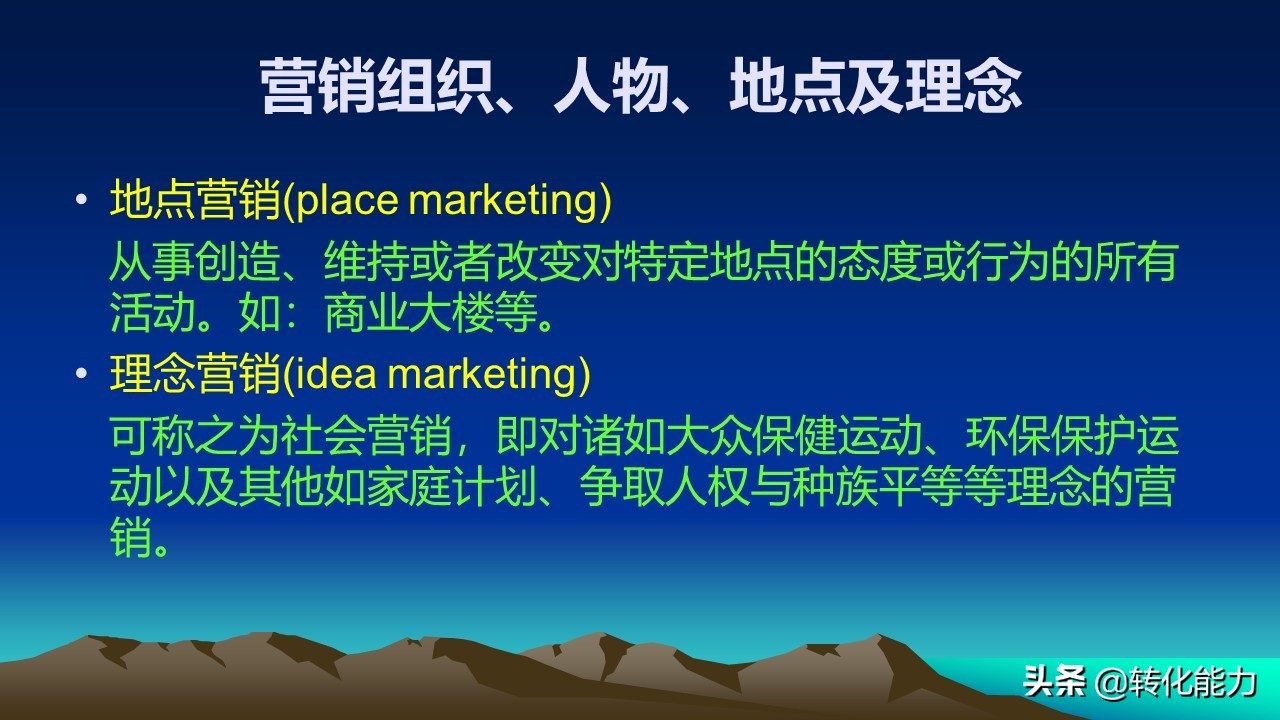 营销组织、人物、地点及理念

• 地点营销(place marketing)

从事创造、维持或者改变对特定地点的态度或行为的所有活动。如：商业大楼等。

• 理念营销(idea marketing)

可称之为社会营销，即对诸如大众保健运动、环保保护运动以及其他如家庭计划、争取人权与种族平等等理念的营销。

头条 @转化能力